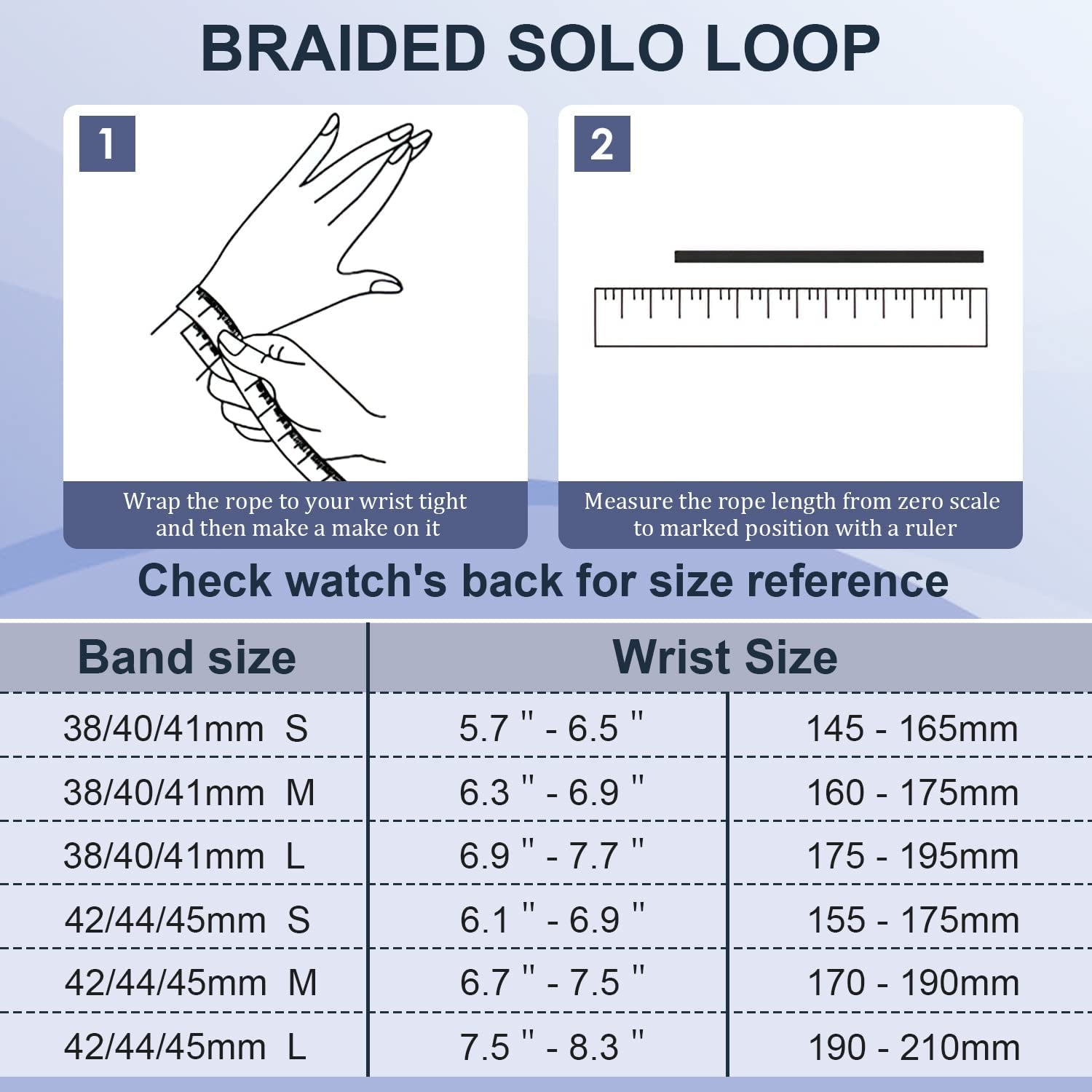 BRAIDED SOLO LOOP

1

Wrap the rope to your wrist tight and then make a make on it

2

Measure the rope length from zero scale to marked position with a ruler

Check watch's back for size reference

| Band size | Wrist Size | |
|---|---|---|
| 38/40/41mm S | 5.7 " - 6.5 " | 145 - 165mm |
| 38/40/41mm M | 6.3 " - 6.9 " | 160 - 175mm |
| 38/40/41mm L | 6.9 " - 7.7 " | 175 - 195mm |
| 42/44/45mm S | 6.1 " - 6.9 " | 155 - 175mm |
| 42/44/45mm M | 6.7 " - 7.5 " | 170 - 190mm |
| 42/44/45mm L | 7.5 " - 8.3 " | 190 - 210mm |